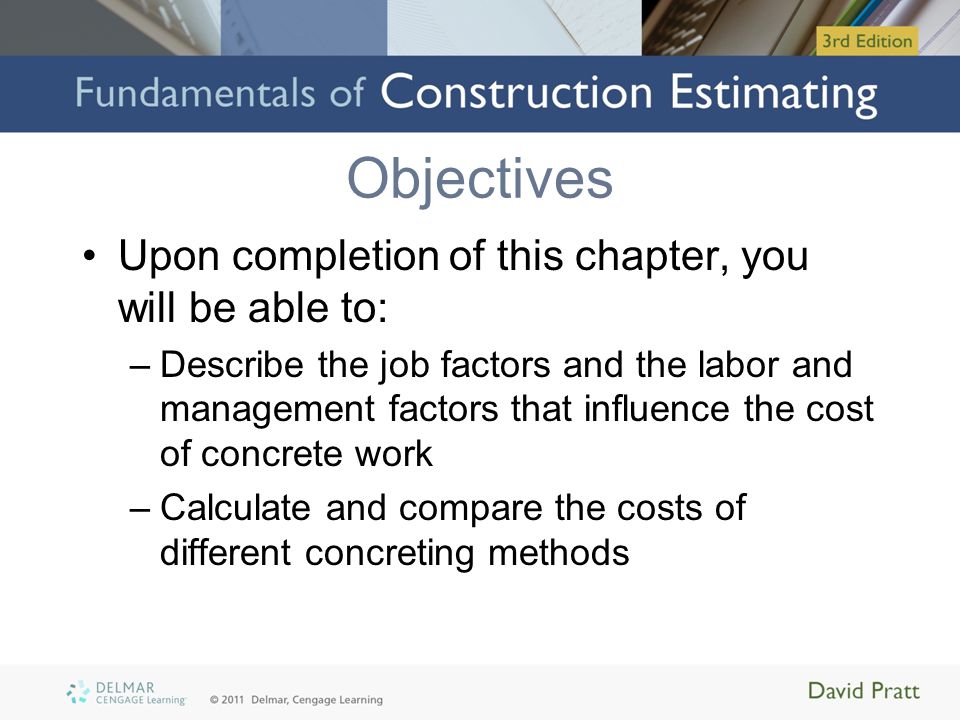 3rd Edition

Fundamentals of Construction Estimating

Objectives

• Upon completion of this chapter, you will be able to:
– Describe the job factors and the labor and management factors that influence the cost of concrete work
– Calculate and compare the costs of different concreting methods

DELMAR CENGAGE Learning © 2011 Delmar, Cengage Learning

David Pratt